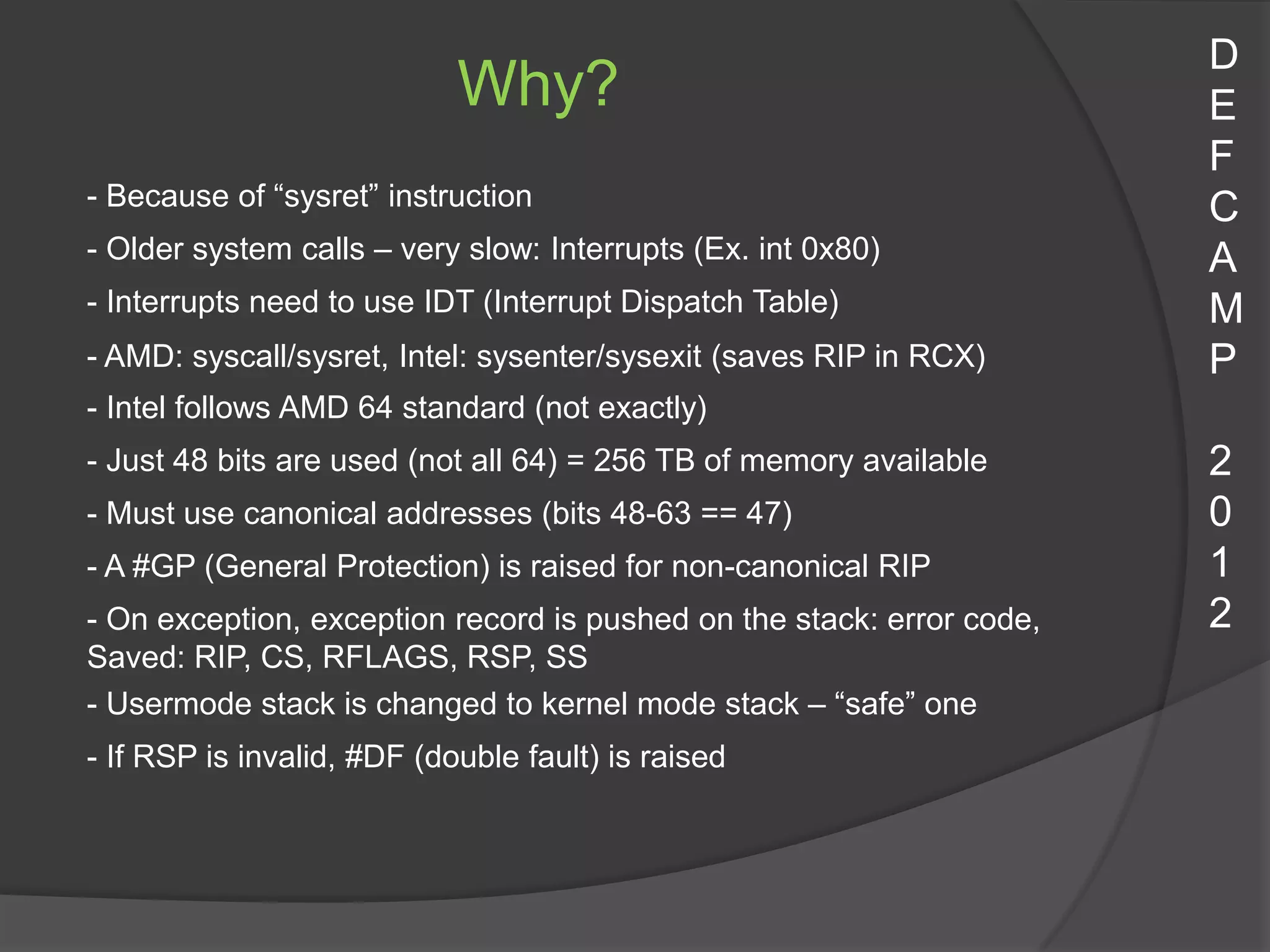 Why?

- Because of “sysret” instruction

- Older system calls – very slow: Interrupts (Ex. int 0x80)

- Interrupts need to use IDT (Interrupt Dispatch Table)

- AMD: syscall/sysret, Intel: sysenter/sysexit (saves RIP in RCX)

- Intel follows AMD 64 standard (not exactly)

- Just 48 bits are used (not all 64) = 256 TB of memory available

- Must use canonical addresses (bits 48-63 == 47)

- A #GP (General Protection) is raised for non-canonical RIP

- On exception, exception record is pushed on the stack: error code, Saved: RIP, CS, RFLAGS, RSP, SS

- Usermode stack is changed to kernel mode stack – “safe” one

- If RSP is invalid, #DF (double fault) is raised

DEFCAMP 2012